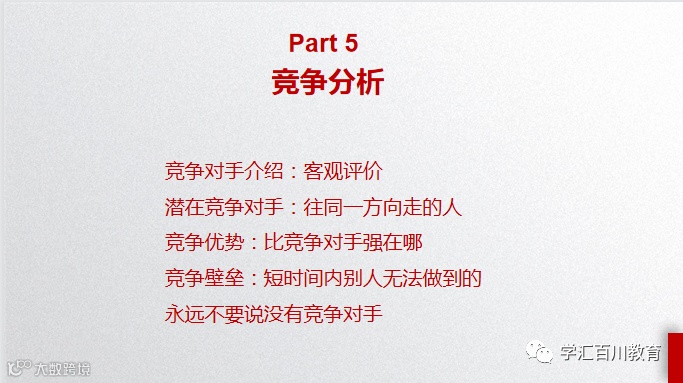 Part 5
竞争分析

竞争对手介绍：客观评价
潜在竞争对手：往同一方向走的人
竞争优势：比竞争对手强在哪
竞争壁垒：短时间内别人无法做到的
永远不要说没有竞争对手

大数跨境

学汇百川教育